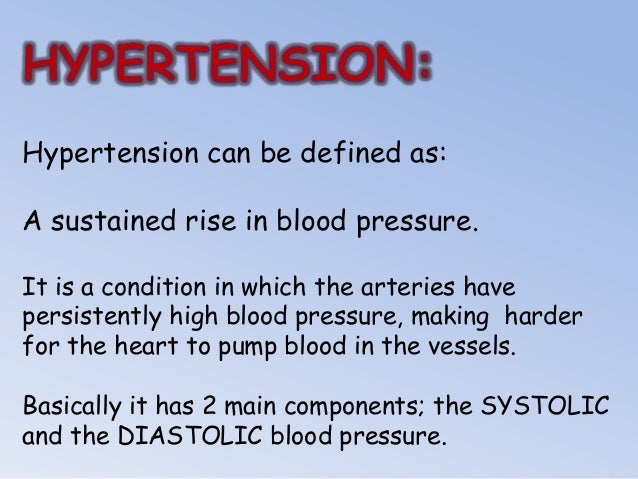 HYPERTENSION:

Hypertension can be defined as:

A sustained rise in blood pressure.

It is a condition in which the arteries have persistently high blood pressure, making harder for the heart to pump blood in the vessels.

Basically it has 2 main components; the SYSTOLIC and the DIASTOLIC blood pressure.